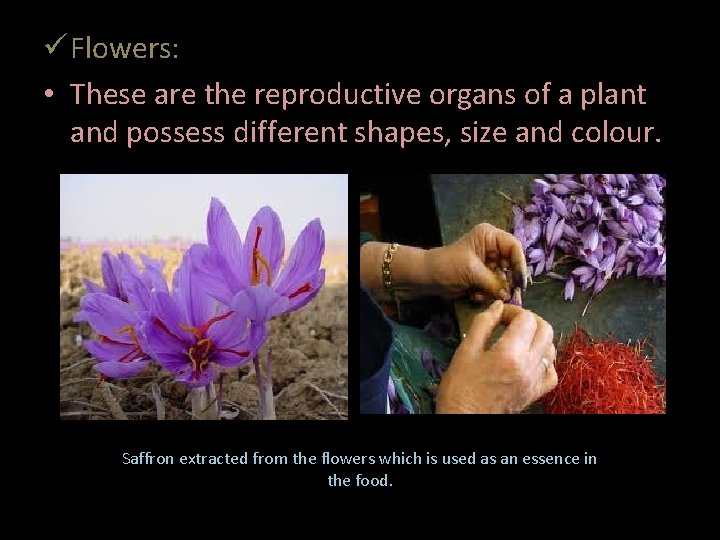 ✓ Flowers:

• These are the reproductive organs of a plant and possess different shapes, size and colour.

Saffron extracted from the flowers which is used as an essence in the food.